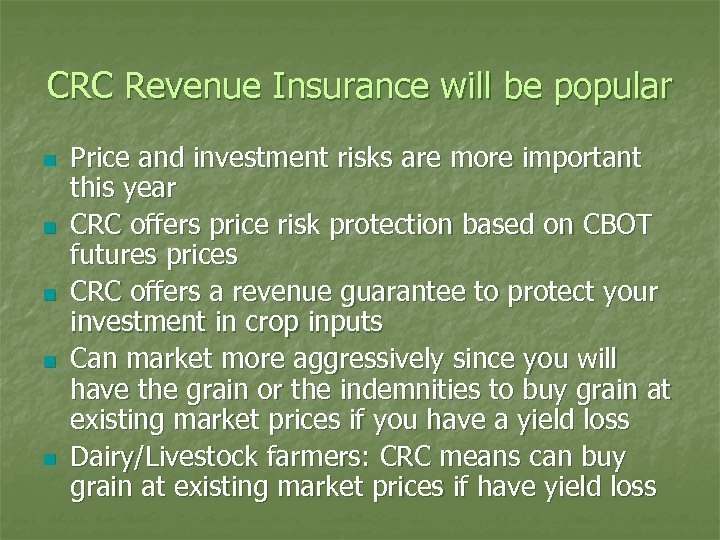 CRC Revenue Insurance will be popular

- Price and investment risks are more important this year
- CRC offers price risk protection based on CBOT futures prices
- CRC offers a revenue guarantee to protect your investment in crop inputs
- Can market more aggressively since you will have the grain or the indemnities to buy grain at existing market prices if you have a yield loss
- Dairy/Livestock farmers: CRC means can buy grain at existing market prices if have yield loss